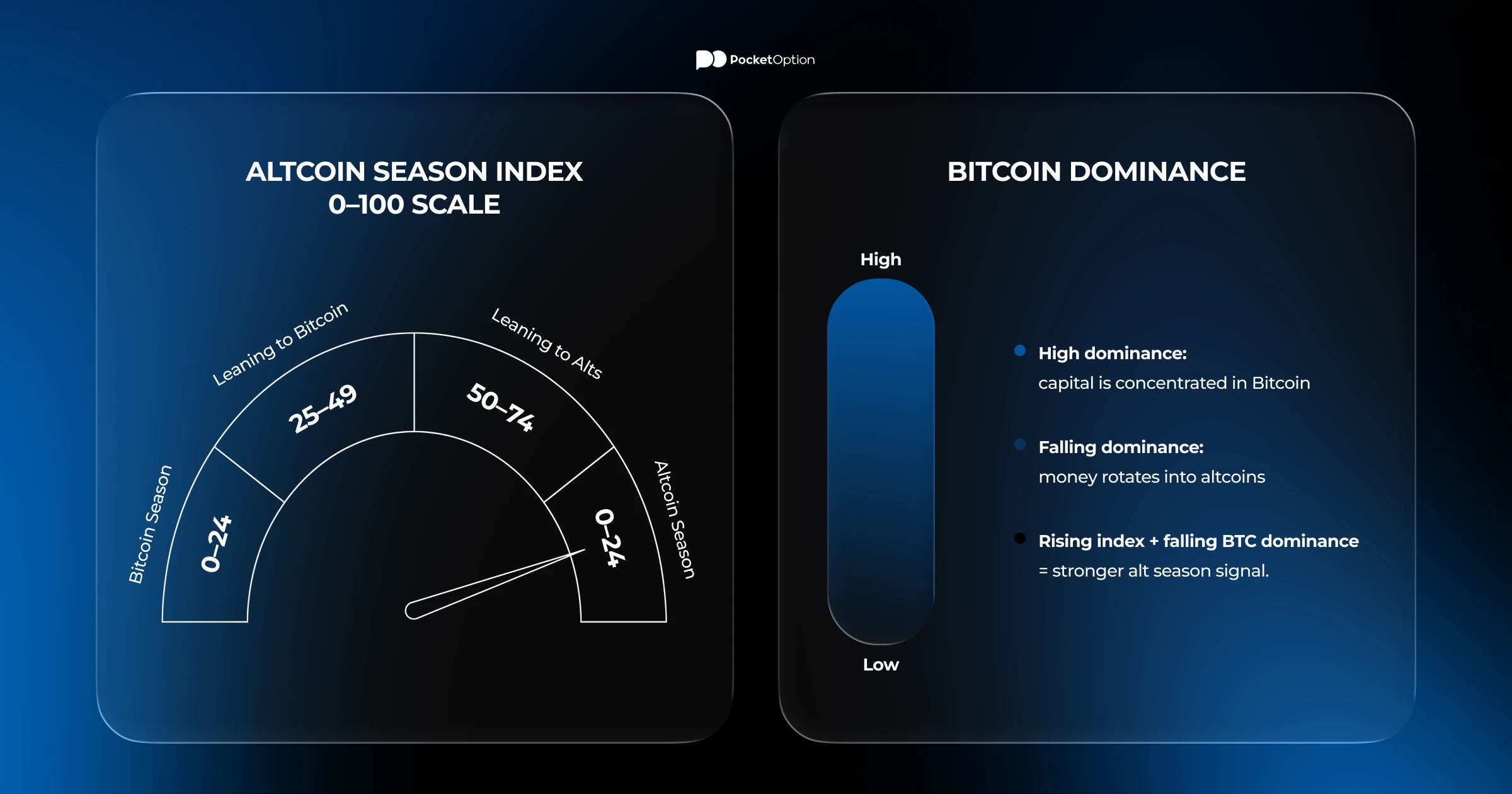 PocketOption

ALTCOIN SEASON INDEX
0–100 SCALE

Bitcoin Season
0–24
Leaning to Bitcoin
25–49
Leaning to Alts
50–74
Altcoin Season
0–24

BITCOIN DOMINANCE

High
Low

High dominance:
capital is concentrated in Bitcoin

Falling dominance:
money rotates into altcoins

Rising index + falling BTC dominance
= stronger alt season signal.